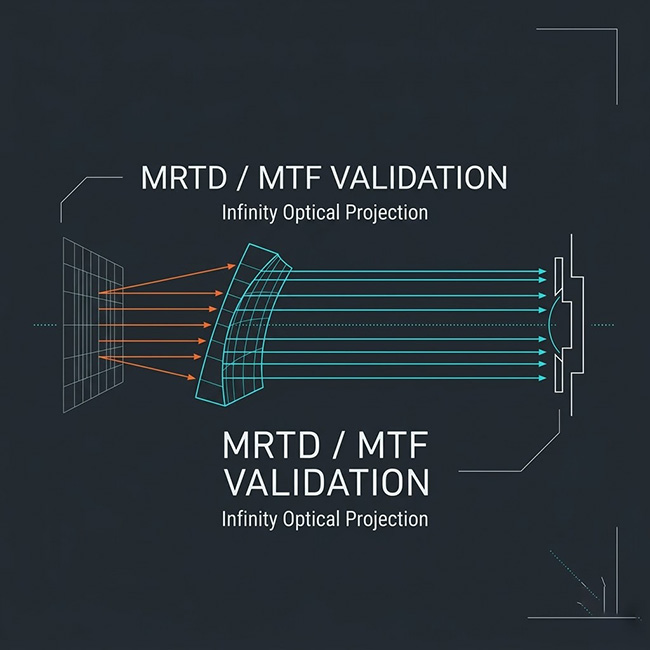 MRTD / MTF VALIDATION
Infinity Optical Projection

MRTD / MTF VALIDATION
Infinity Optical Projection